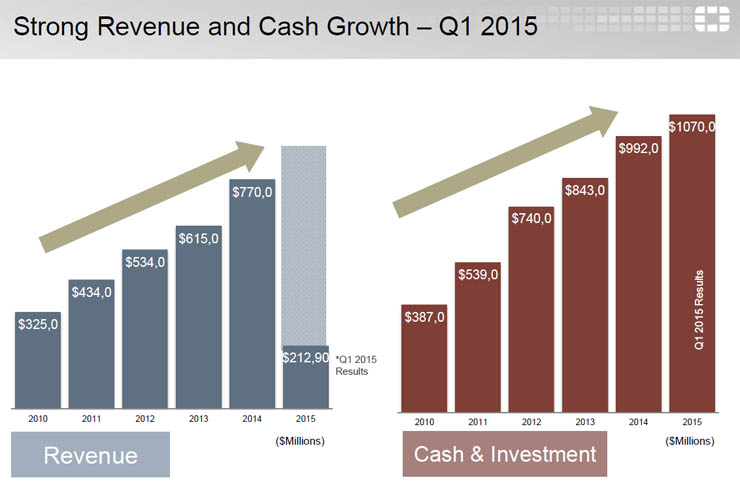 Strong Revenue and Cash Growth – Q1 2015

$325,0
$434,0
$534,0
$615,0
$770,0
$212,90
*Q1 2015 Results

2010 2011 2012 2013 2014 2015

($Millions)

Revenue

$387,0
$539,0
$740,0
$843,0
$992,0
$1070,0
Q1 2015 Results

2010 2011 2012 2013 2014 2015

($Millions)

Cash & Investment